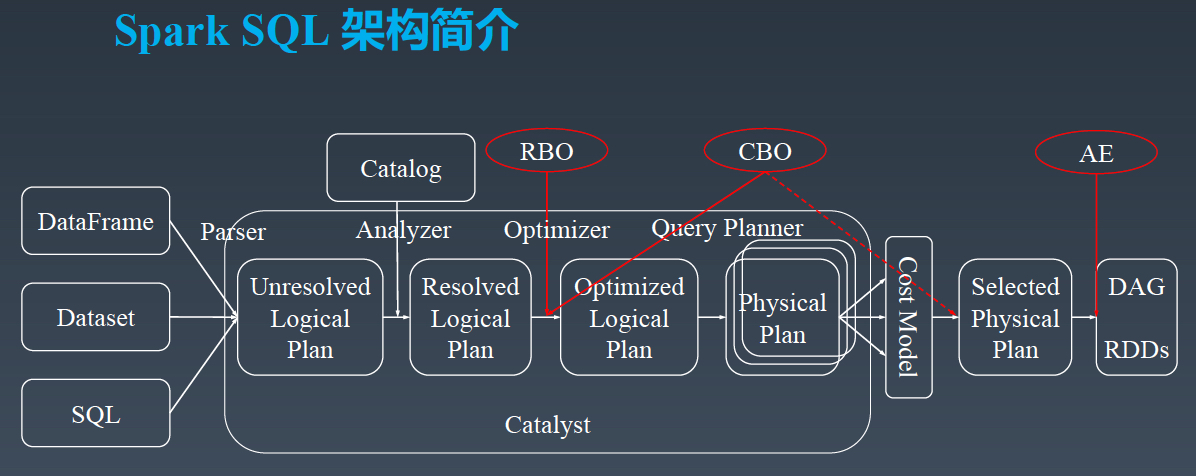 Spark SQL 架构简介

Catalog

RBO

CBO

AE

DataFrame

Dataset

SQL

Parser

Analyzer

Optimizer

Query Planner

Unresolved Logical Plan

Resolved Logical Plan

Optimized Logical Plan

Physical Plan

Cost Model

Selected Physical Plan

DAG

RDDs

Catalyst